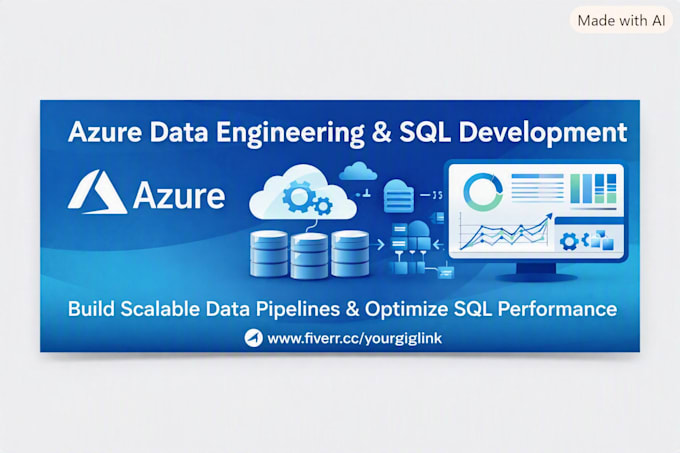 Made with AI

Azure Data Engineering & SQL Development

Azure

Build Scalable Data Pipelines & Optimize SQL Performance

www.fiverr.cc/yourgiglink